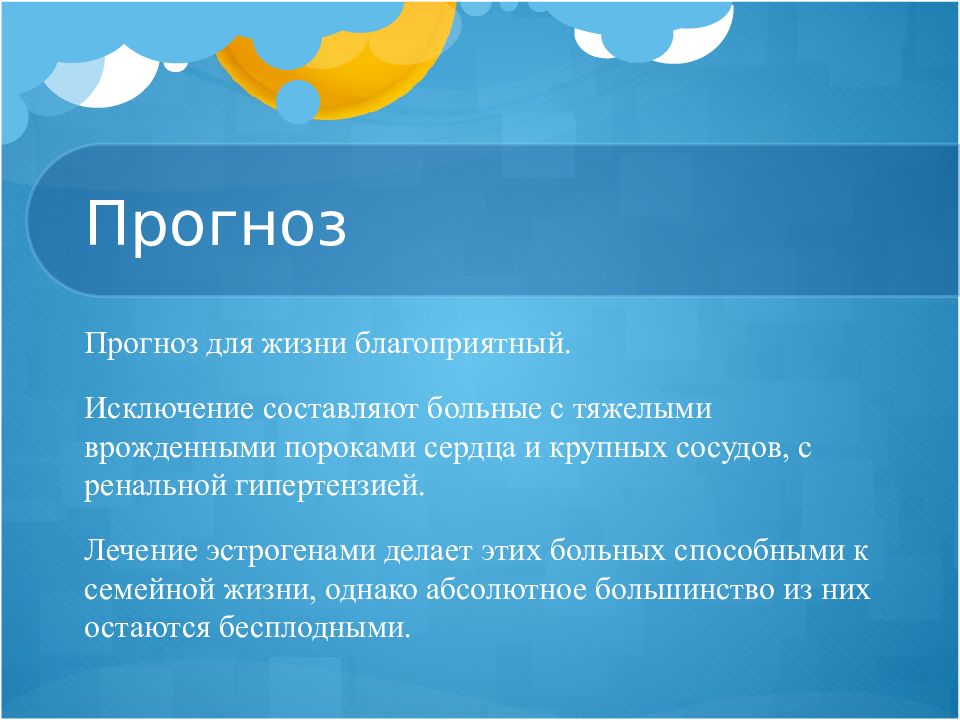 Прогноз

Прогноз для жизни благоприятный.

Исключение составляют больные с тяжелыми врожденными пороками сердца и крупных сосудов, с ренальной гипертензией.

Лечение эстрогенами делает этих больных способными к семейной жизни, однако абсолютное большинство из них остаются бесплодными.